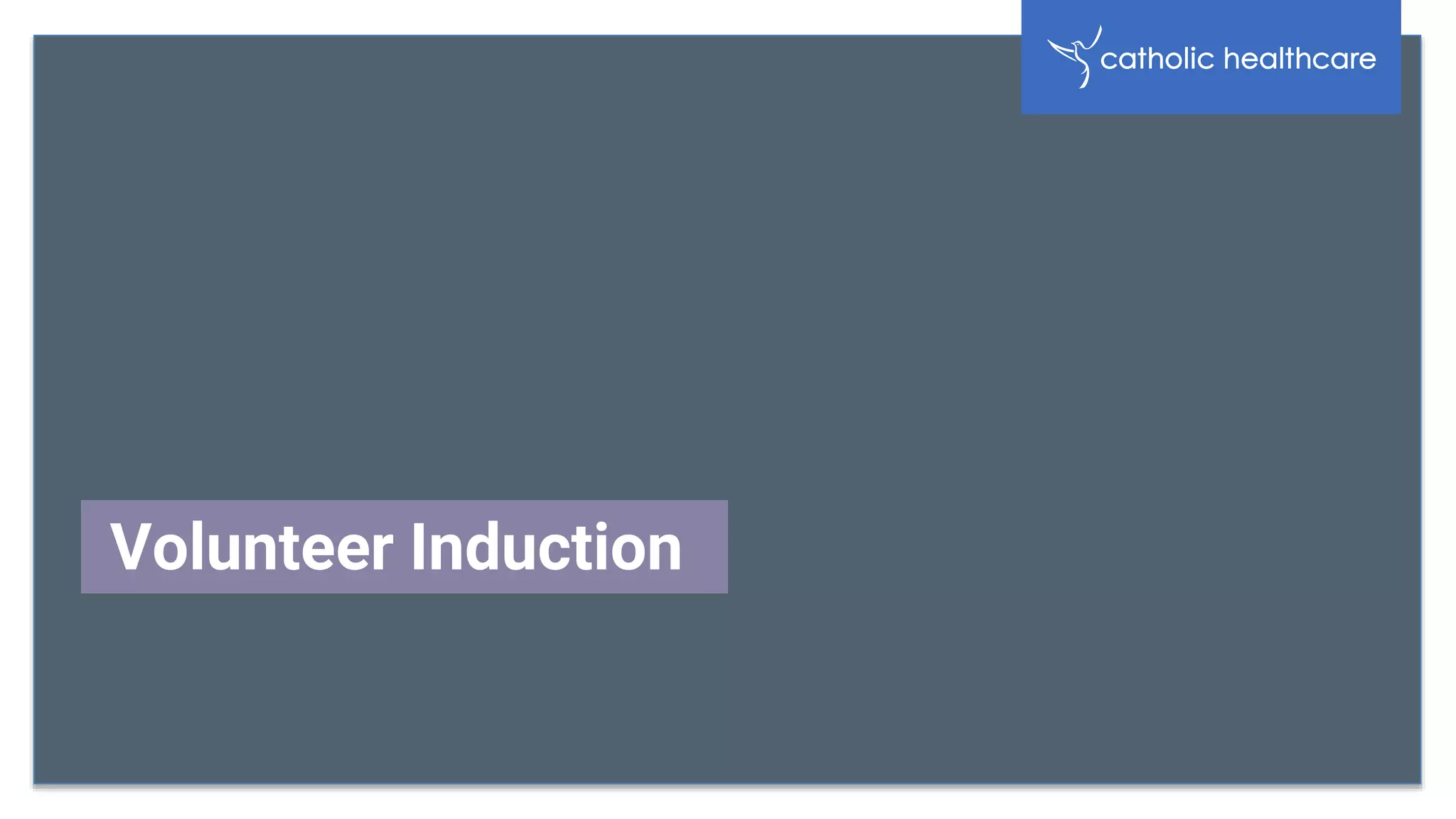 catholic healthcare

Volunteer Induction